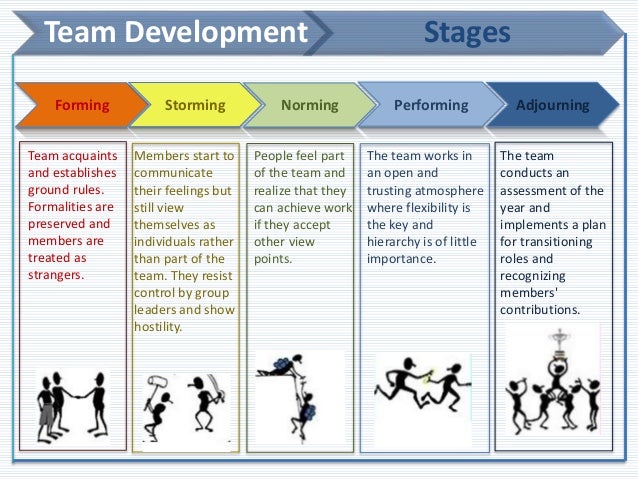 Team Development Stages

Forming

Storming

Norming

Performing

Adjourning

Team acquaints and establishes ground rules. Formalities are preserved and members are treated as strangers.

Members start to communicate their feelings but still view themselves as individuals rather than part of the team. They resist control by group leaders and show hostility.

People feel part of the team and realize that they can achieve work if they accept other view points.

The team works in an open and trusting atmosphere where flexibility is the key and hierarchy is of little importance.

The team conducts an assessment of the year and implements a plan for transitioning roles and recognizing members' contributions.